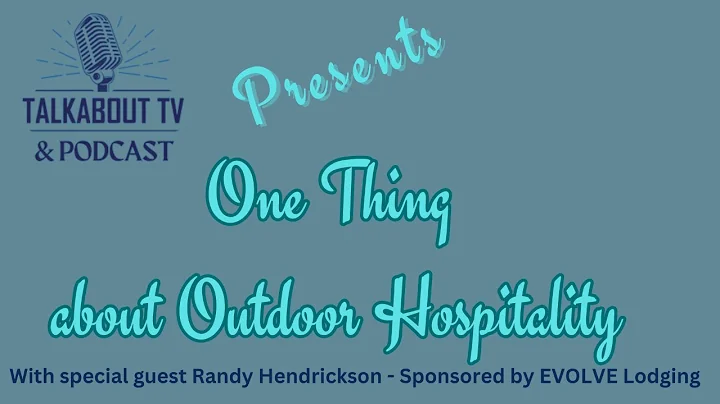 TALKABOUT TV
& PODCAST

Presents

One Thing
about Outdoor Hospitality

With special guest Randy Hendrickson - Sponsored by EVOLVE Lodging